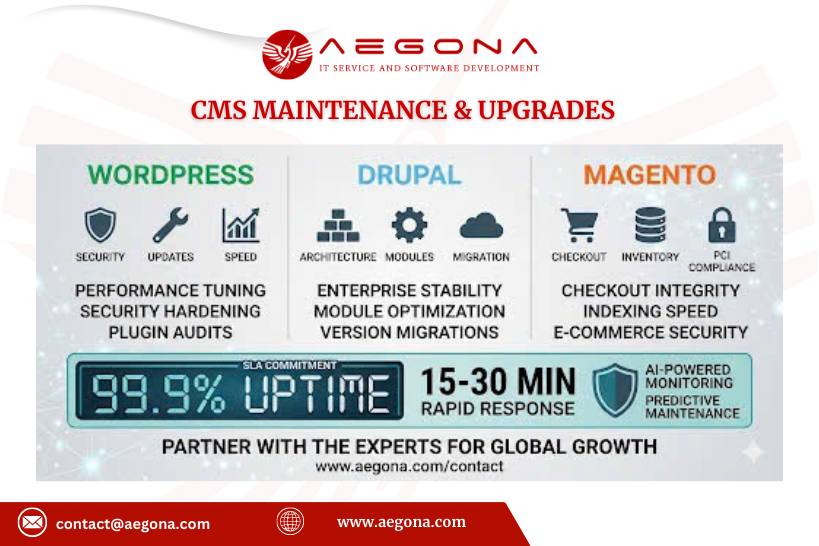 AEGONA
IT SERVICE AND SOFTWARE DEVELOPMENT

CMS MAINTENANCE & UPGRADES

WORDPRESS
SECURITY UPDATES SPEED
PERFORMANCE TUNING
SECURITY HARDENING
PLUGIN AUDITS

DRUPAL
ARCHITECTURE MODULES MIGRATION
ENTERPRISE STABILITY
MODULE OPTIMIZATION
VERSION MIGRATIONS

MAGENTO
CHECKOUT INVENTORY PCI COMPLIANCE
CHECKOUT INTEGRITY
INDEXING SPEED
E-COMMERCE SECURITY

SLA COMMITMENT
99.9% UPTIME
15-30 MIN
RAPID RESPONSE
AI-POWERED MONITORING
PREDICTIVE MAINTENANCE

PARTNER WITH THE EXPERTS FOR GLOBAL GROWTH
www.aegona.com/contact

contact@aegona.com
www.aegona.com